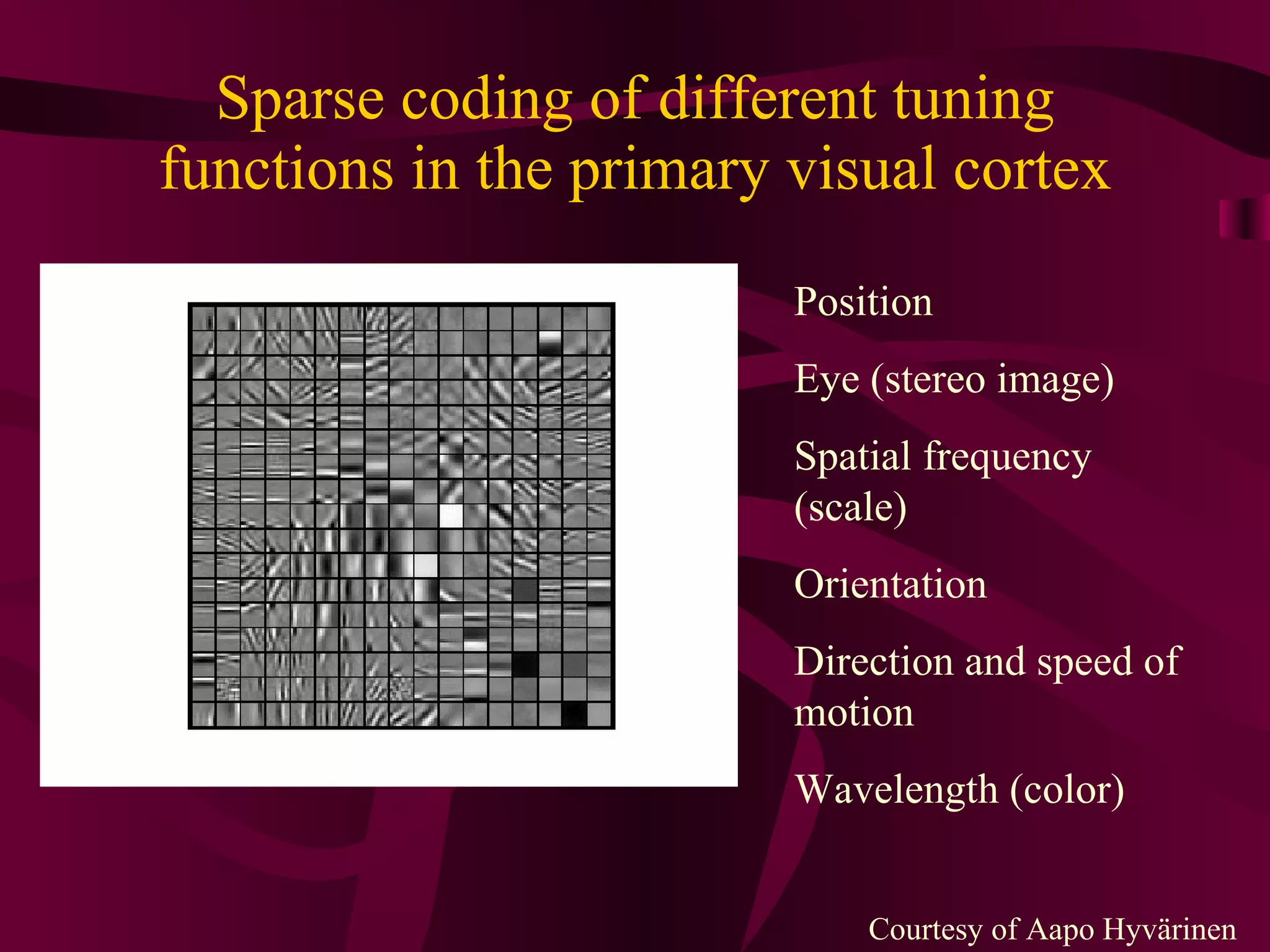 Sparse coding of different tuning functions in the primary visual cortex

Position

Eye (stereo image)

Spatial frequency (scale)

Orientation

Direction and speed of motion

Wavelength (color)

Courtesy of Aapo Hyvärinen